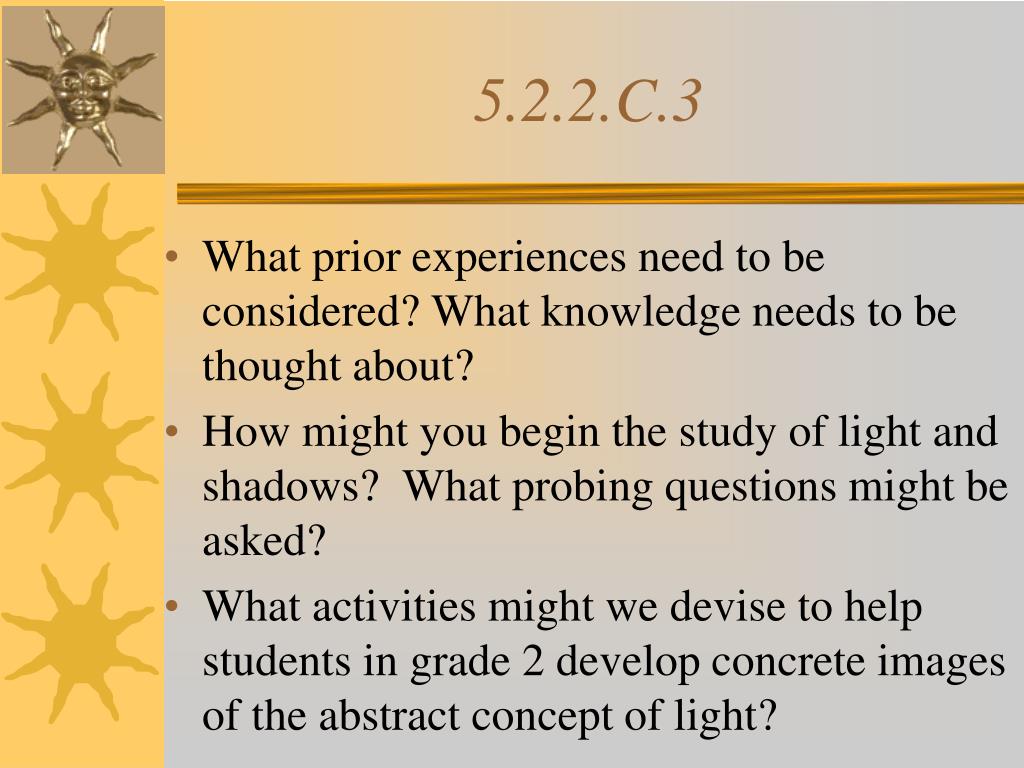 5.2.2.C.3

• What prior experiences need to be considered? What knowledge needs to be thought about?
• How might you begin the study of light and shadows?  What probing questions might be asked?
• What activities might we devise to help students in grade 2 develop concrete images of the abstract concept of light?